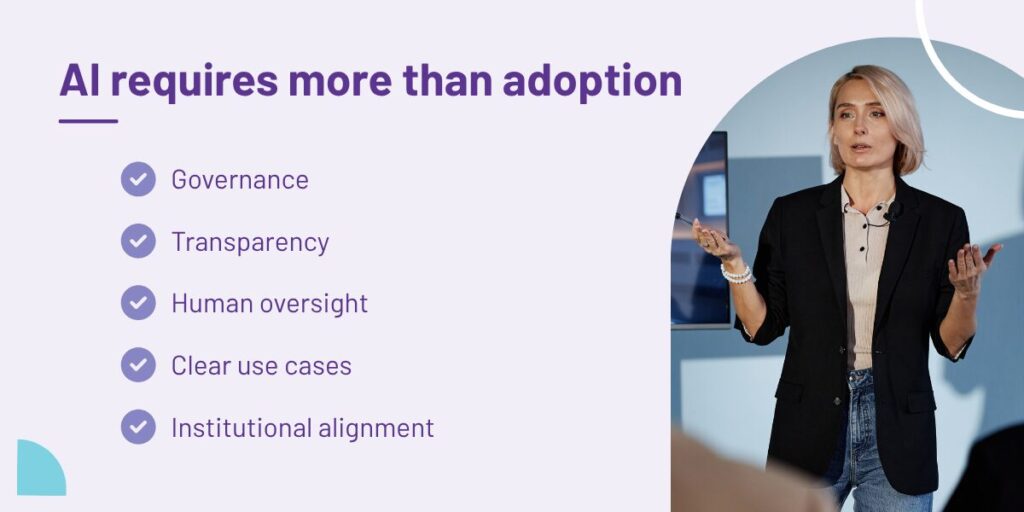 AI requires more than adoption

Governance

Transparency

Human oversight

Clear use cases

Institutional alignment